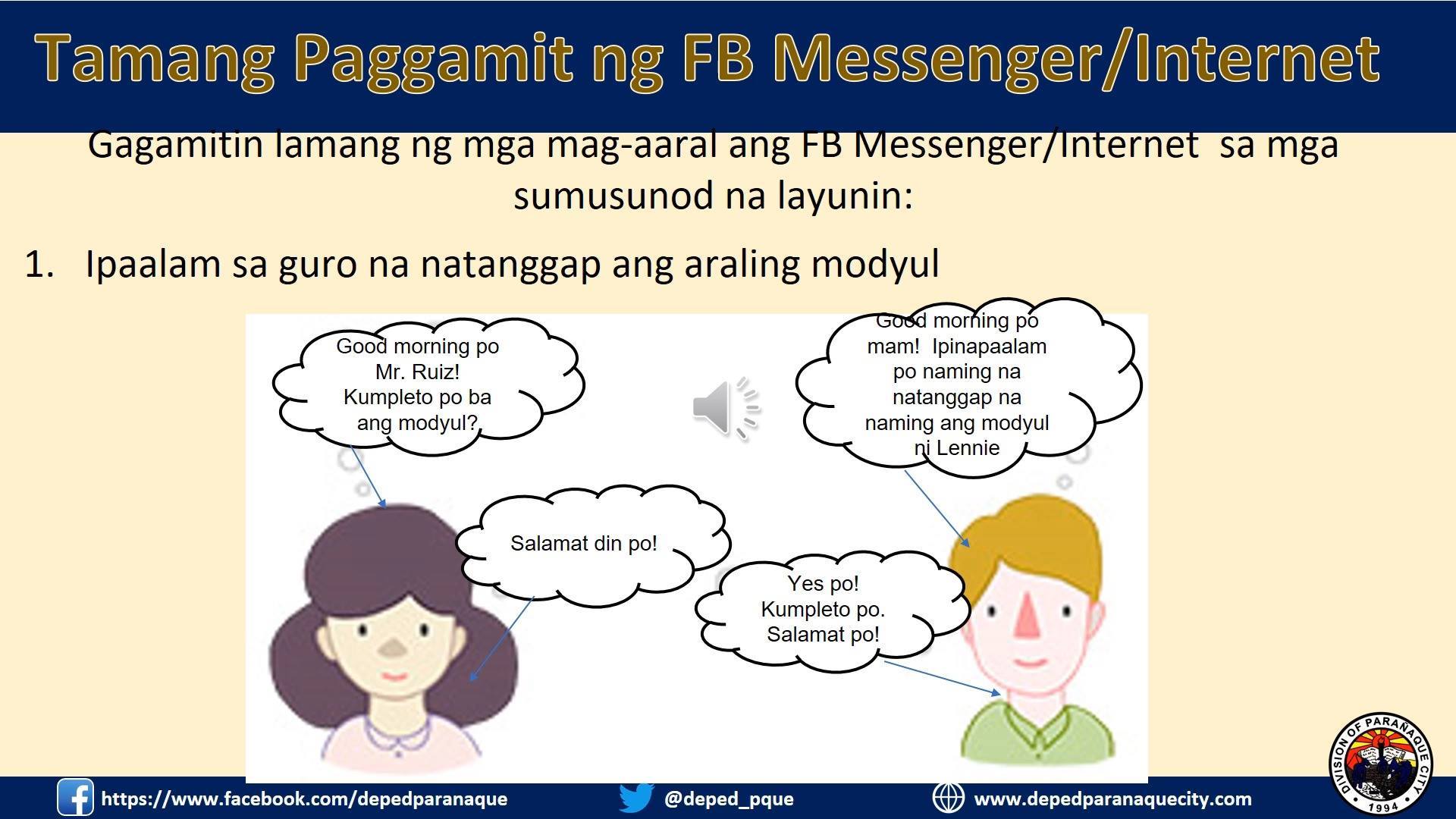 Tamang Paggamit ng FB Messenger/Internet

Gagamitin lamang ng mga mag-aaral ang FB Messenger/Internet sa mga sumusunod na layunin:

1. Ipaalam sa guro na natanggap ang araling modyul

Good morning po Mr. Ruiz! Kumpleto po ba ang modyul?

Good morning po mam! Ipinapaalam po naming na natanggap na naming ang modyul ni Lennie

Salamat din po!

Yes po! Kumpleto po. Salamat po!

https://www.facebook.com/depedparanaque
@deped_pque
www.depedparanaquecity.com

DIVISION OF PARAÑAQUE CITY
1994